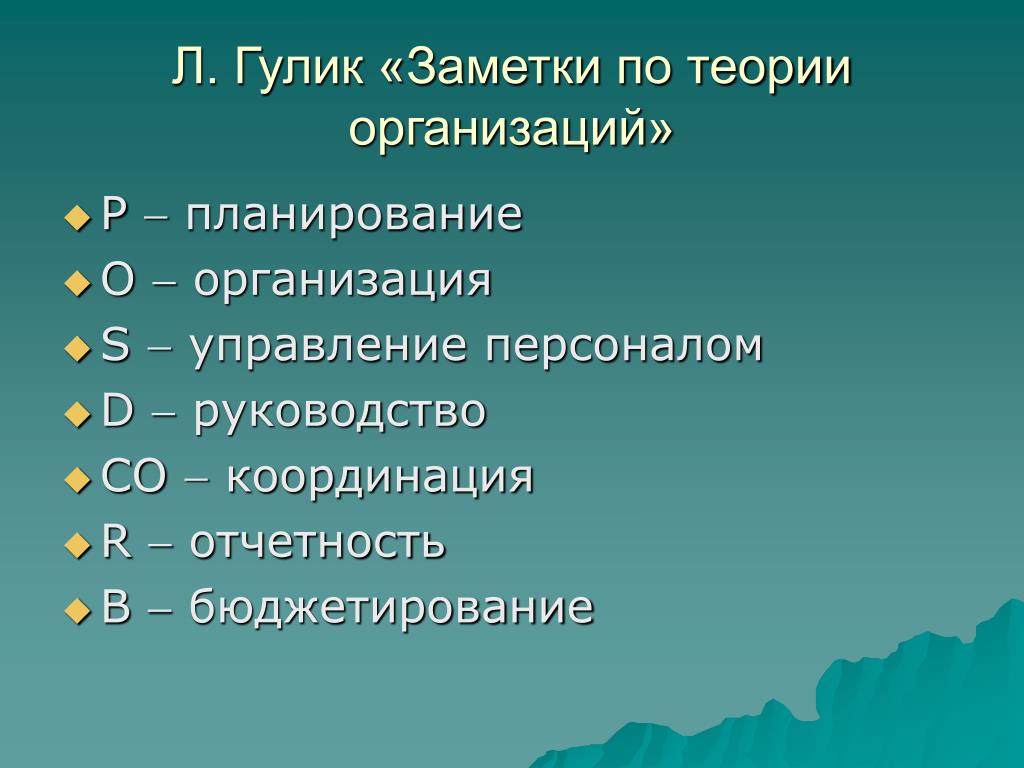 Л. Гулик «Заметки по теории организаций»

P – планирование
O – организация
S – управление персоналом
D – руководство
CO – координация
R – отчетность
B – бюджетирование